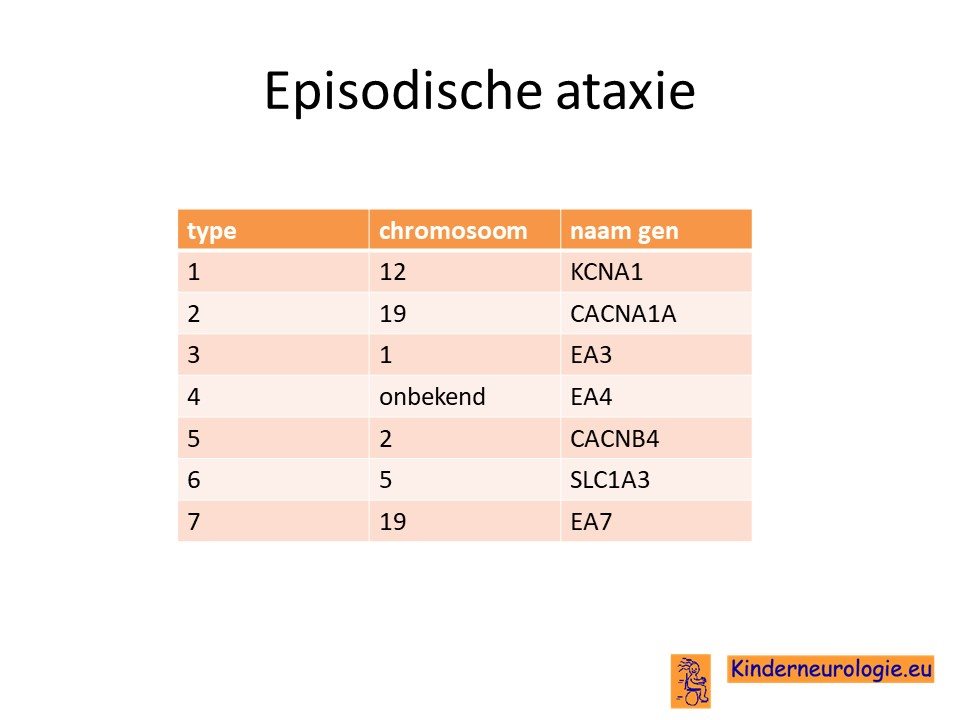 Episodische ataxie

| type | chromosoom | naam gen |
|---|---|---|
| 1 | 12 | KCNA1 |
| 2 | 19 | CACNA1A |
| 3 | 1 | EA3 |
| 4 | onbekend | EA4 |
| 5 | 2 | CACNB4 |
| 6 | 5 | SLC1A3 |
| 7 | 19 | EA7 |

Kinderneurologie.eu